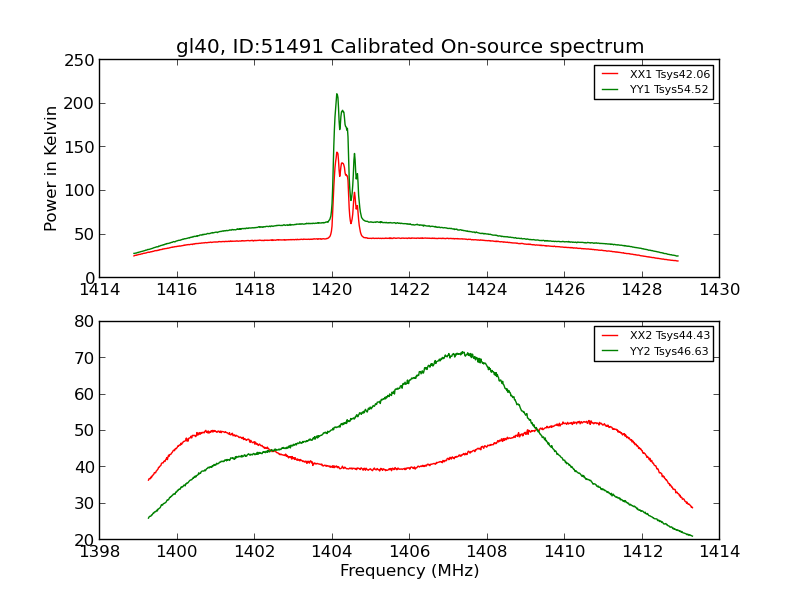 gl40, ID:51491 Calibrated On-source spectrum

Power in Kelvin

250
200
150
100
50
0

XX1 Tsys42.06
YY1 Tsys54.52

1414 1416 1418 1420 1422 1424 1426 1428 1430

80
70
60
50
40
30
20

XX2 Tsys44.43
YY2 Tsys46.63

1398 1400 1402 1404 1406 1408 1410 1412 1414

Frequency (MHz)